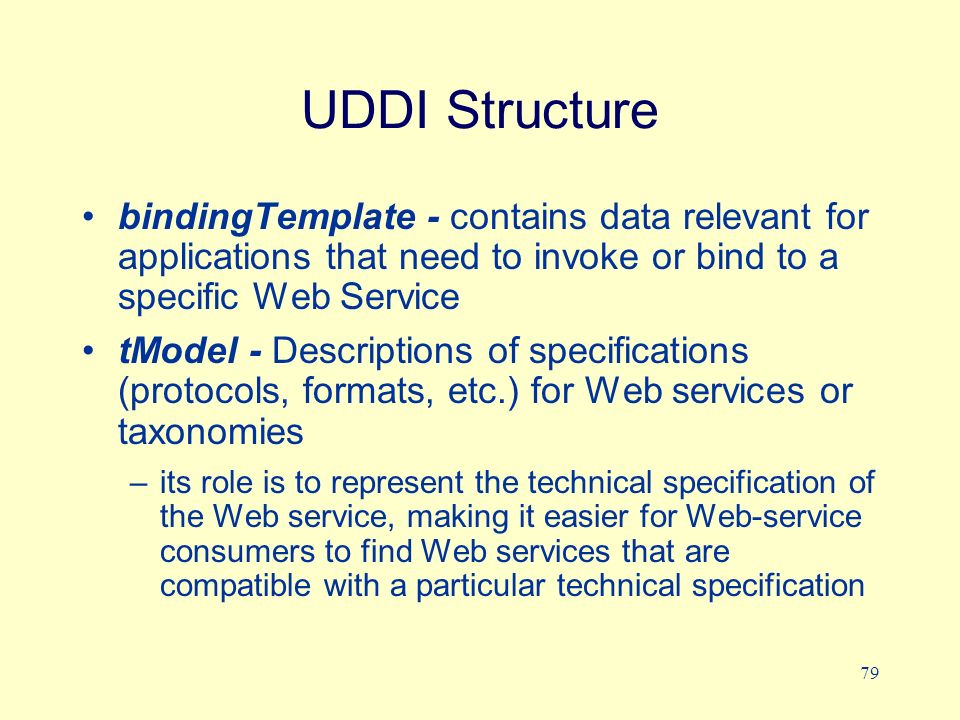 UDDI Structure

• bindingTemplate - contains data relevant for applications that need to invoke or bind to a specific Web Service

• tModel - Descriptions of specifications (protocols, formats, etc.) for Web services or taxonomies

– its role is to represent the technical specification of the Web service, making it easier for Web-service consumers to find Web services that are compatible with a particular technical specification

79